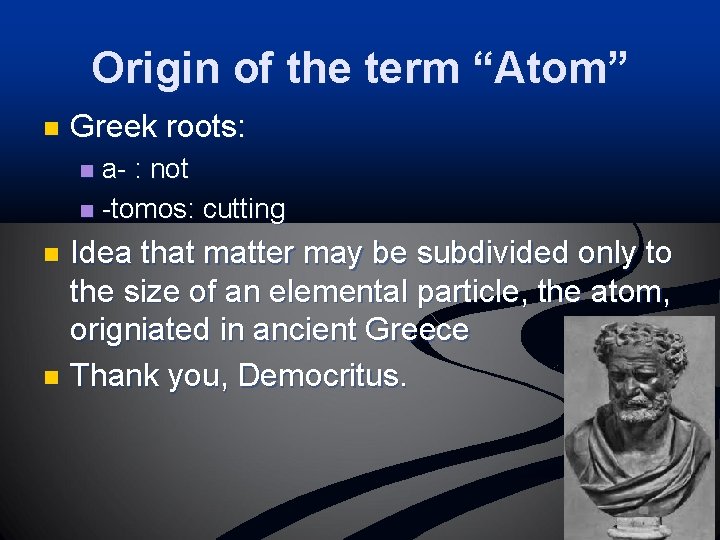 Origin of the term “Atom”

Greek roots:

a- : not

-tomos: cutting

Idea that matter may be subdivided only to the size of an elemental particle, the atom, origniated in ancient Greece

Thank you, Democritus.